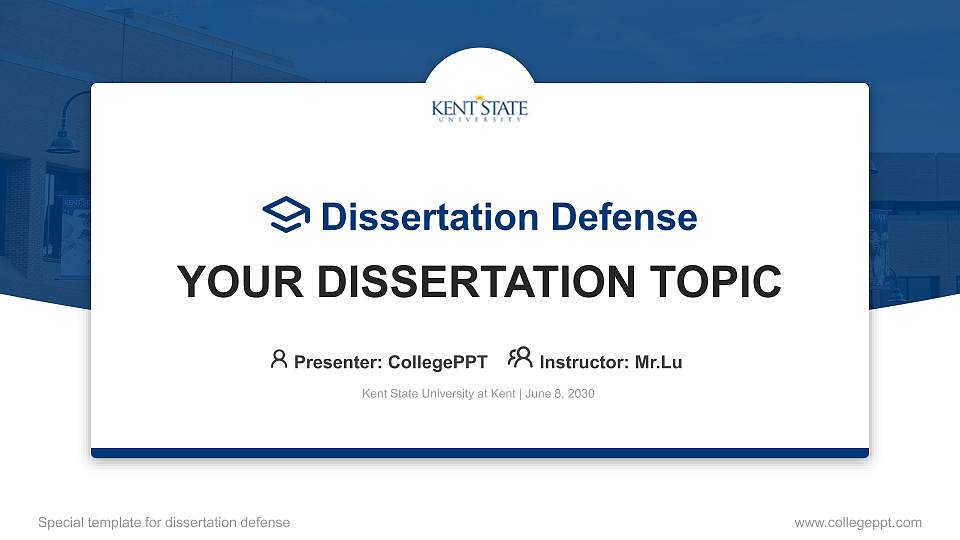 KENT STATE
UNIVERSITY

Dissertation Defense

YOUR DISSERTATION TOPIC

Presenter: CollegePPT   Instructor: Mr.Lu

Kent State University at Kent | June 8, 2030

Special template for dissertation defense

www.collegeppt.com